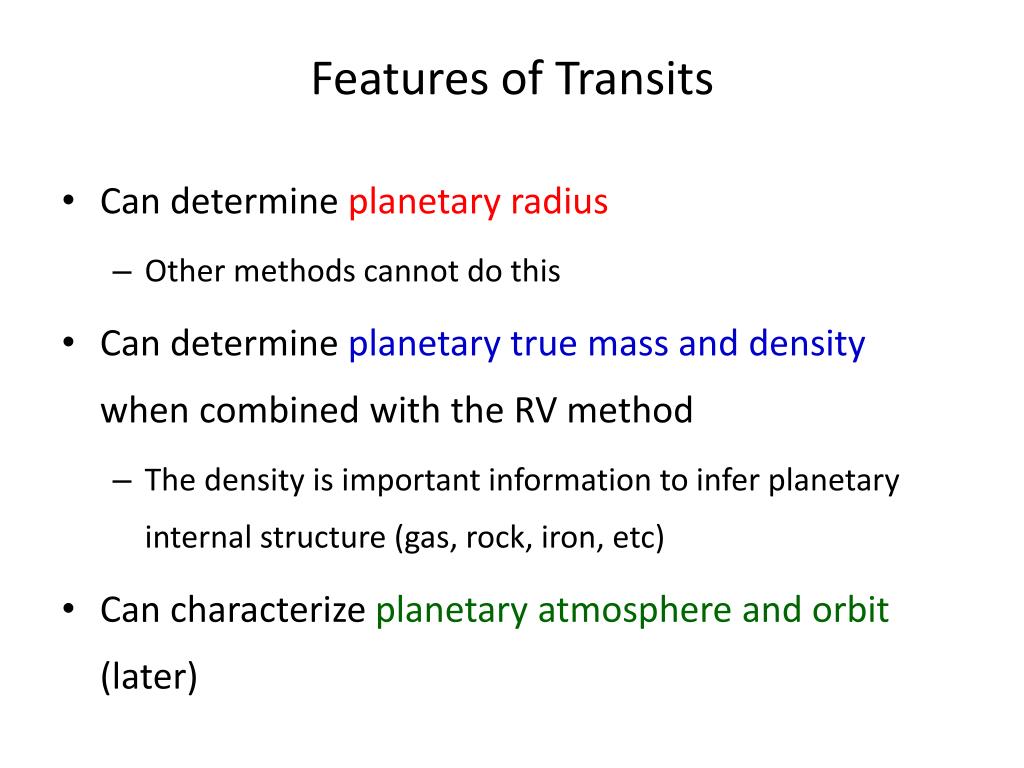 Features of Transits

• Can determine planetary radius

– Other methods cannot do this

• Can determine planetary true mass and density when combined with the RV method

– The density is important information to infer planetary internal structure (gas, rock, iron, etc)

• Can characterize planetary atmosphere and orbit (later)